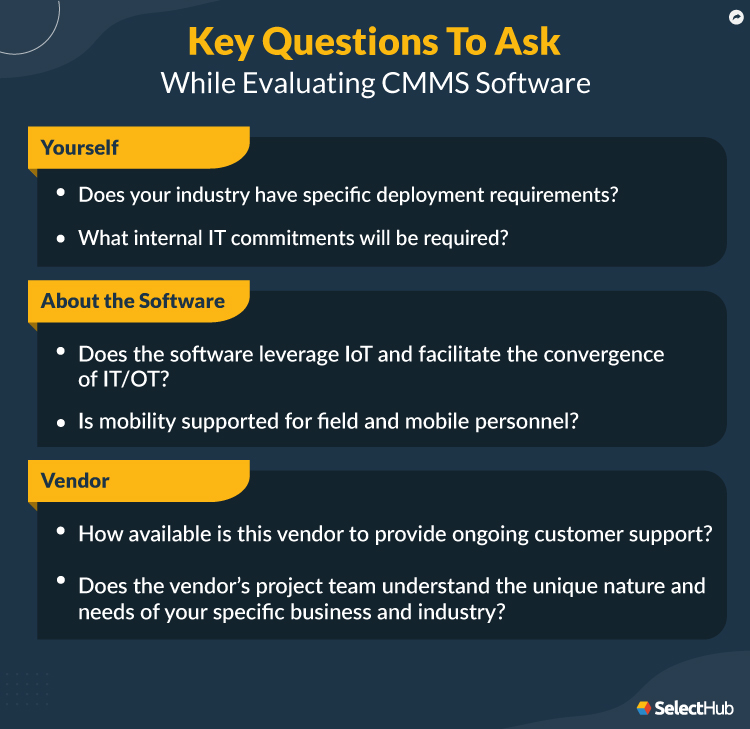 Key Questions To Ask
While Evaluating CMMS Software

Yourself

• Does your industry have specific deployment requirements?
• What internal IT commitments will be required?

About the Software

• Does the software leverage IoT and facilitate the convergence of IT/OT?
• Is mobility supported for field and mobile personnel?

Vendor

• How available is this vendor to provide ongoing customer support?
• Does the vendor's project team understand the unique nature and needs of your specific business and industry?

SelectHub